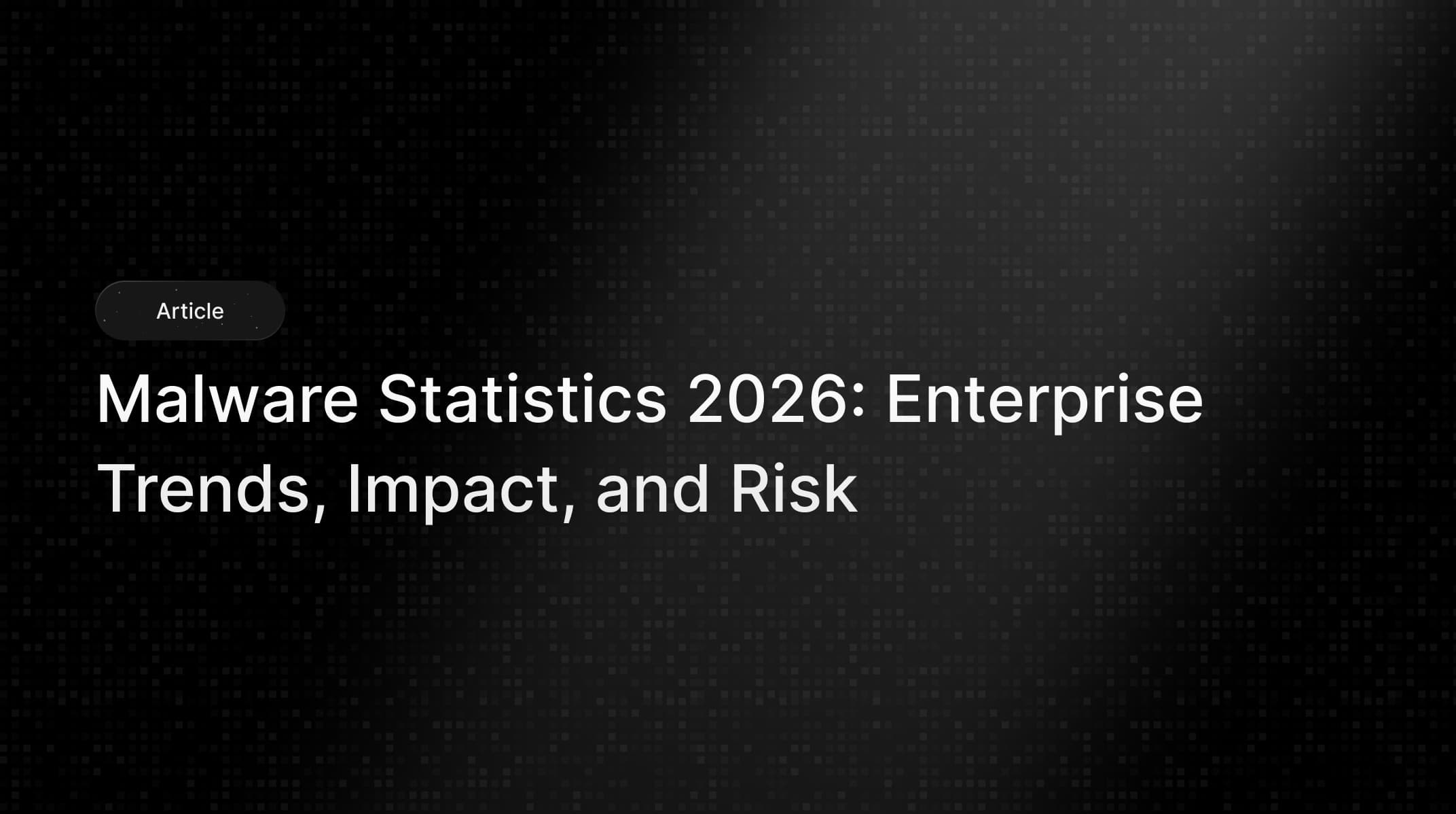 Article

Malware Statistics 2026: Enterprise Trends, Impact, and Risk